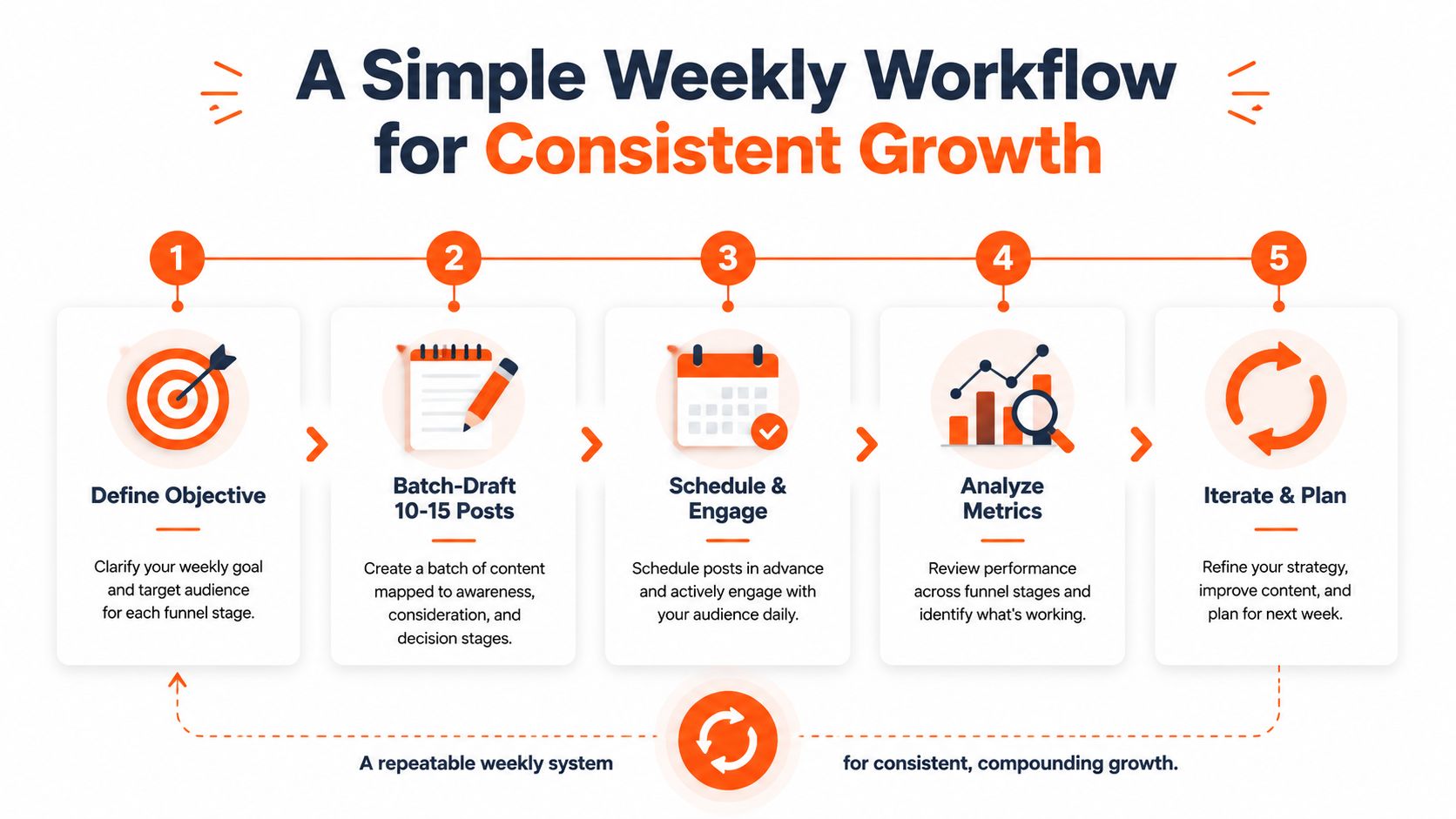 A Simple Weekly Workflow for Consistent Growth

1

Define Objective

Clarify your weekly goal and target audience for each funnel stage.

2

Batch-Draft 10-15 Posts

Create a batch of content mapped to awareness, consideration, and decision stages.

3

Schedule & Engage

Schedule posts in advance and actively engage with your audience daily.

4

Analyze Metrics

Review performance across funnel stages and identify what's working.

5

Iterate & Plan

Refine your strategy, improve content, and plan for next week.

A repeatable weekly system for consistent, compounding growth.